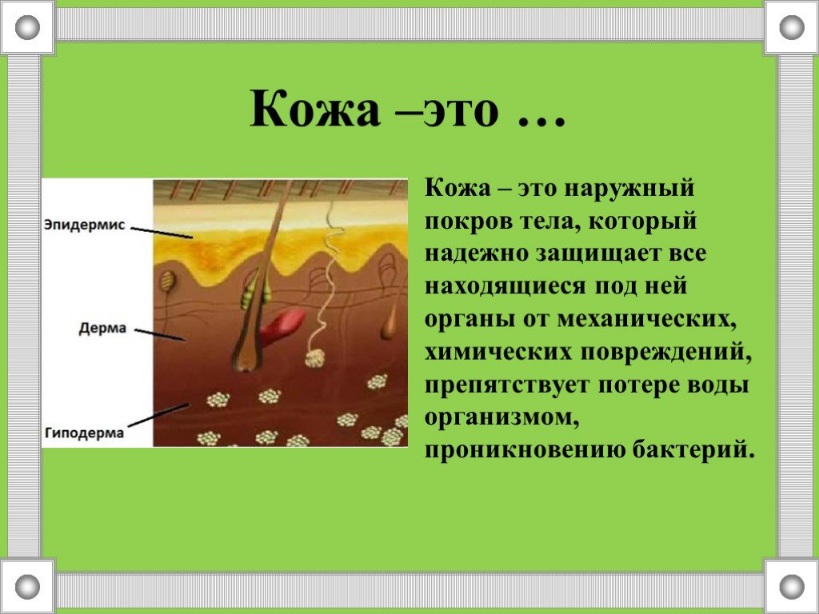 Кожа –это …

Эпидермис

Дерма

Гиподерма

Кожа – это наружный покров тела, который надежно защищает все находящиеся под ней органы от механических, химических повреждений, препятствует потере воды организмом, проникновению бактерий.